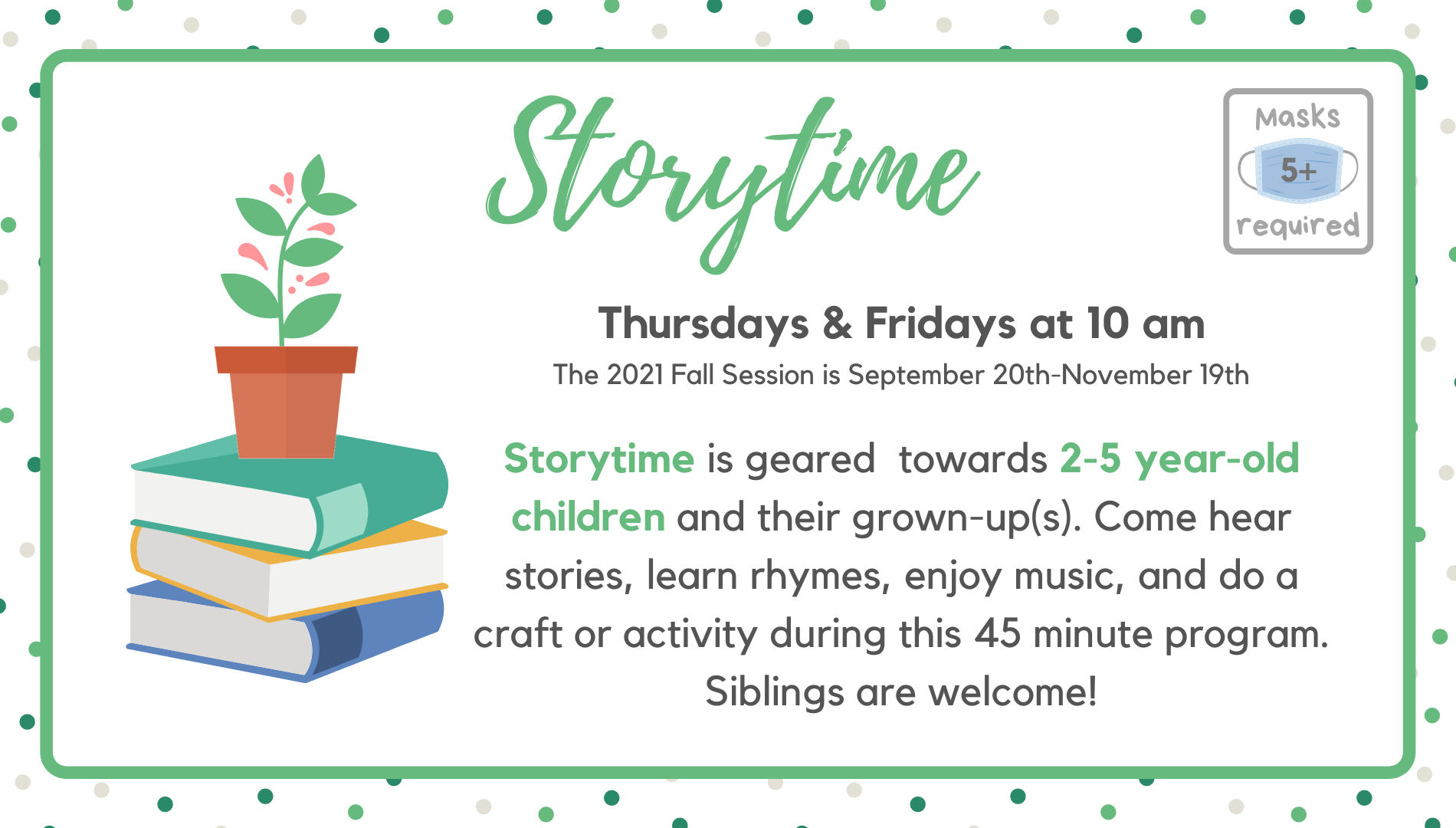 Storytime

Masks
5+
required

Thursdays & Fridays at 10 am

The 2021 Fall Session is September 20th-November 19th

Storytime is geared towards 2-5 year-old children and their grown-up(s). Come hear stories, learn rhymes, enjoy music, and do a craft or activity during this 45 minute program. Siblings are welcome!